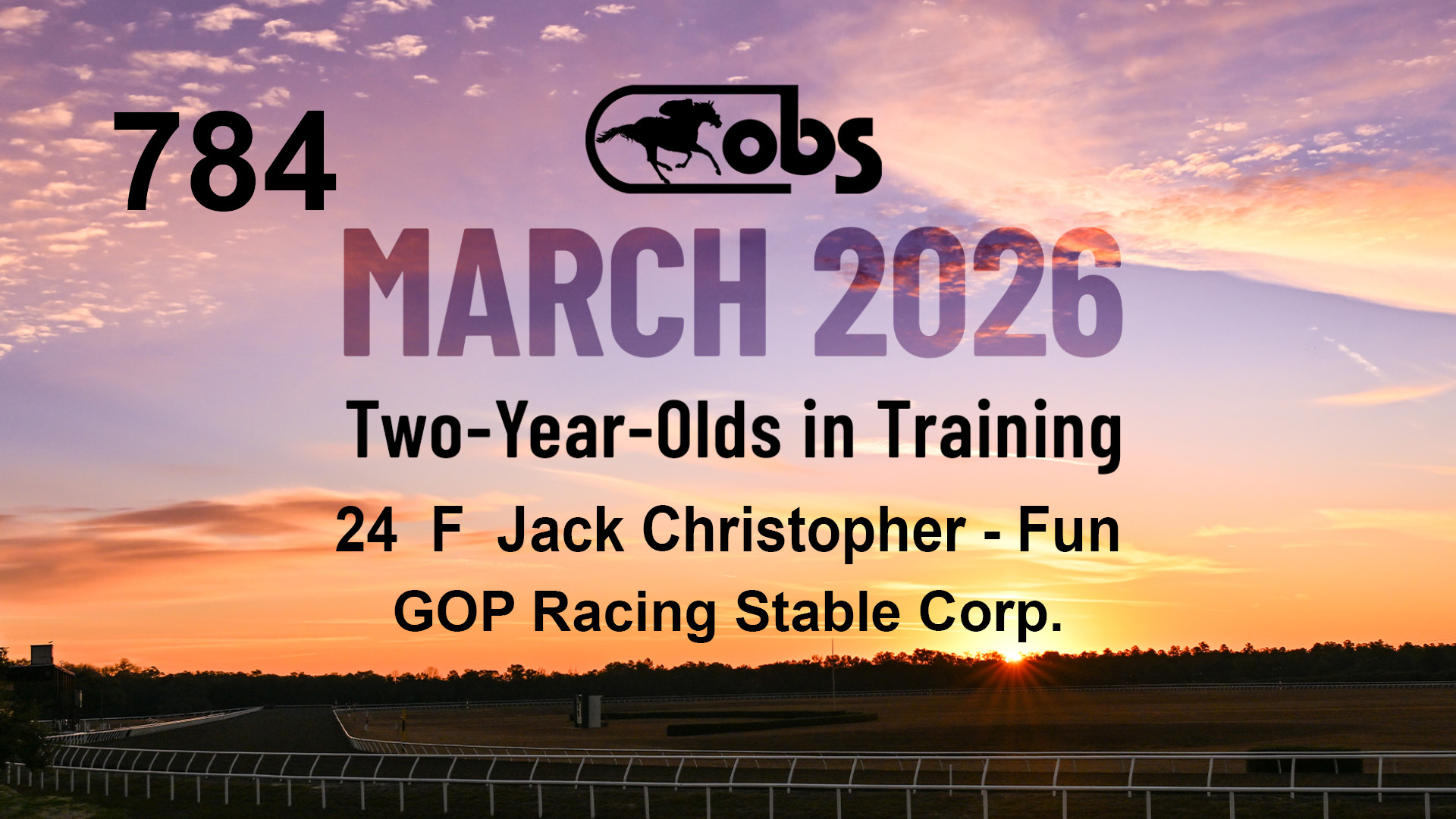 784

obs

MARCH 2026

Two-Year-Olds in Training

24 F Jack Christopher - Fun

GOP Racing Stable Corp.